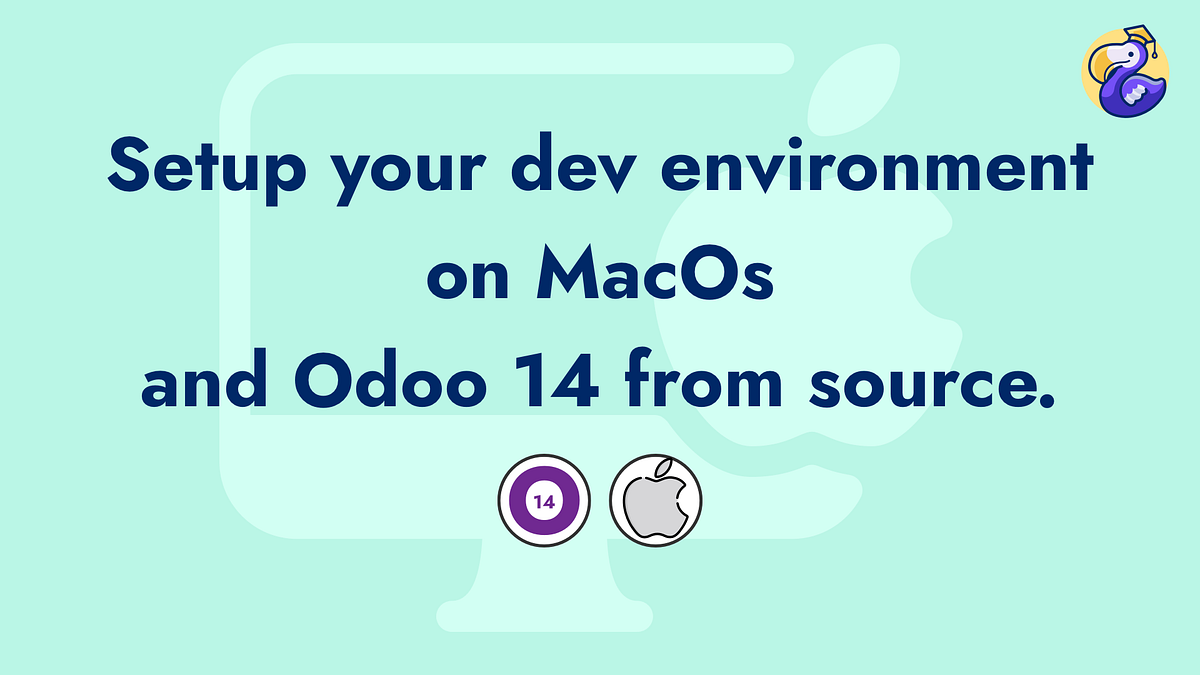 Setup your dev environment on MacOs and Odoo 14 from source.

14